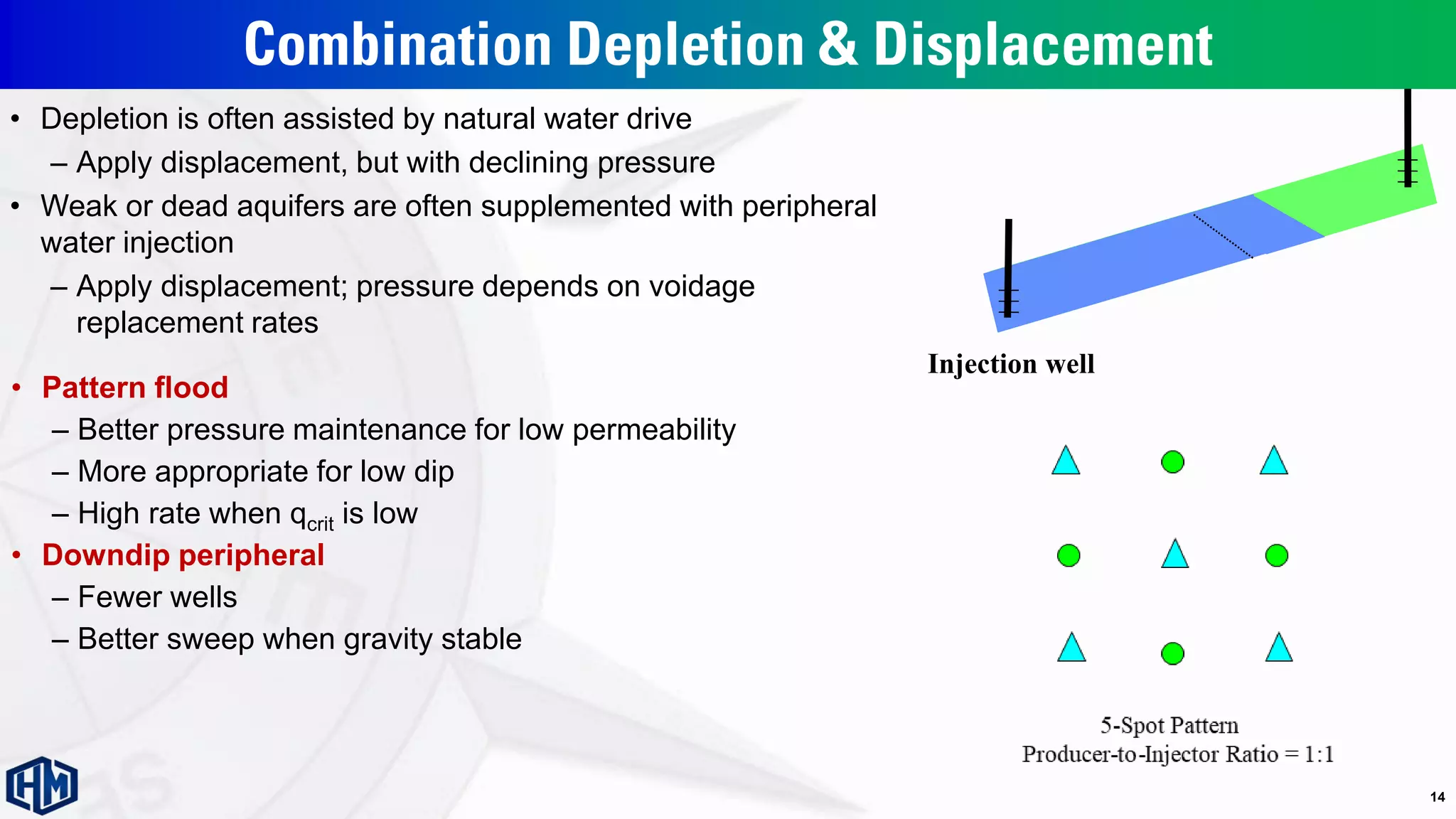 Combination Depletion & Displacement

• Depletion is often assisted by natural water drive
– Apply displacement, but with declining pressure
• Weak or dead aquifers are often supplemented with peripheral water injection
– Apply displacement; pressure depends on voidage replacement rates

• Pattern flood
– Better pressure maintenance for low permeability
– More appropriate for low dip
– High rate when $q_{crit}$ is low
• Downdip peripheral
– Fewer wells
– Better sweep when gravity stable

Injection well

5-Spot Pattern
Producer-to-Injector Ratio = 1:1

HM

14